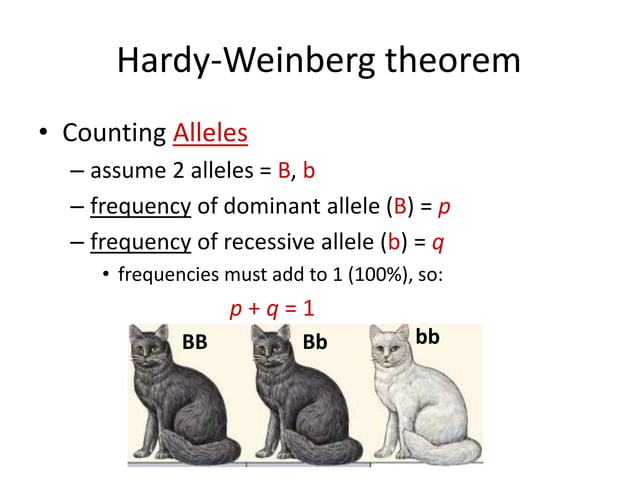 Hardy-Weinberg theorem

• Counting Alleles

– assume 2 alleles = B, b

– frequency of dominant allele (B) = $p$

– frequency of recessive allele (b) = $q$

• frequencies must add to 1 (100%), so:

$p + q = 1$

BB

Bb

bb